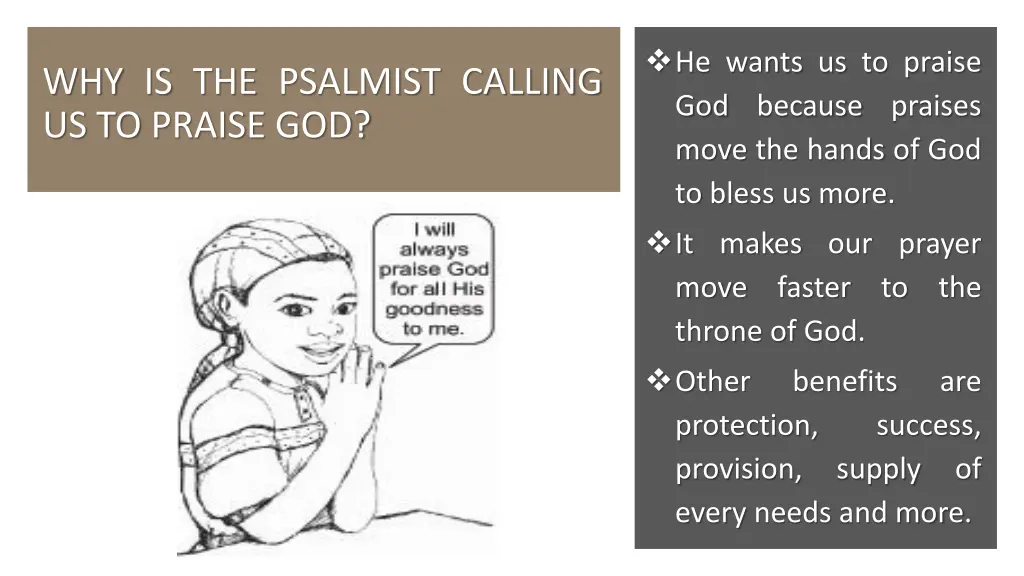 WHY IS THE PSALMIST CALLING US TO PRAISE GOD?

I will always praise God for all His goodness to me.

❖ He wants us to praise God because praises move the hands of God to bless us more.

❖ It makes our prayer move faster to the throne of God.

❖ Other benefits are protection, success, provision, supply of every needs and more.